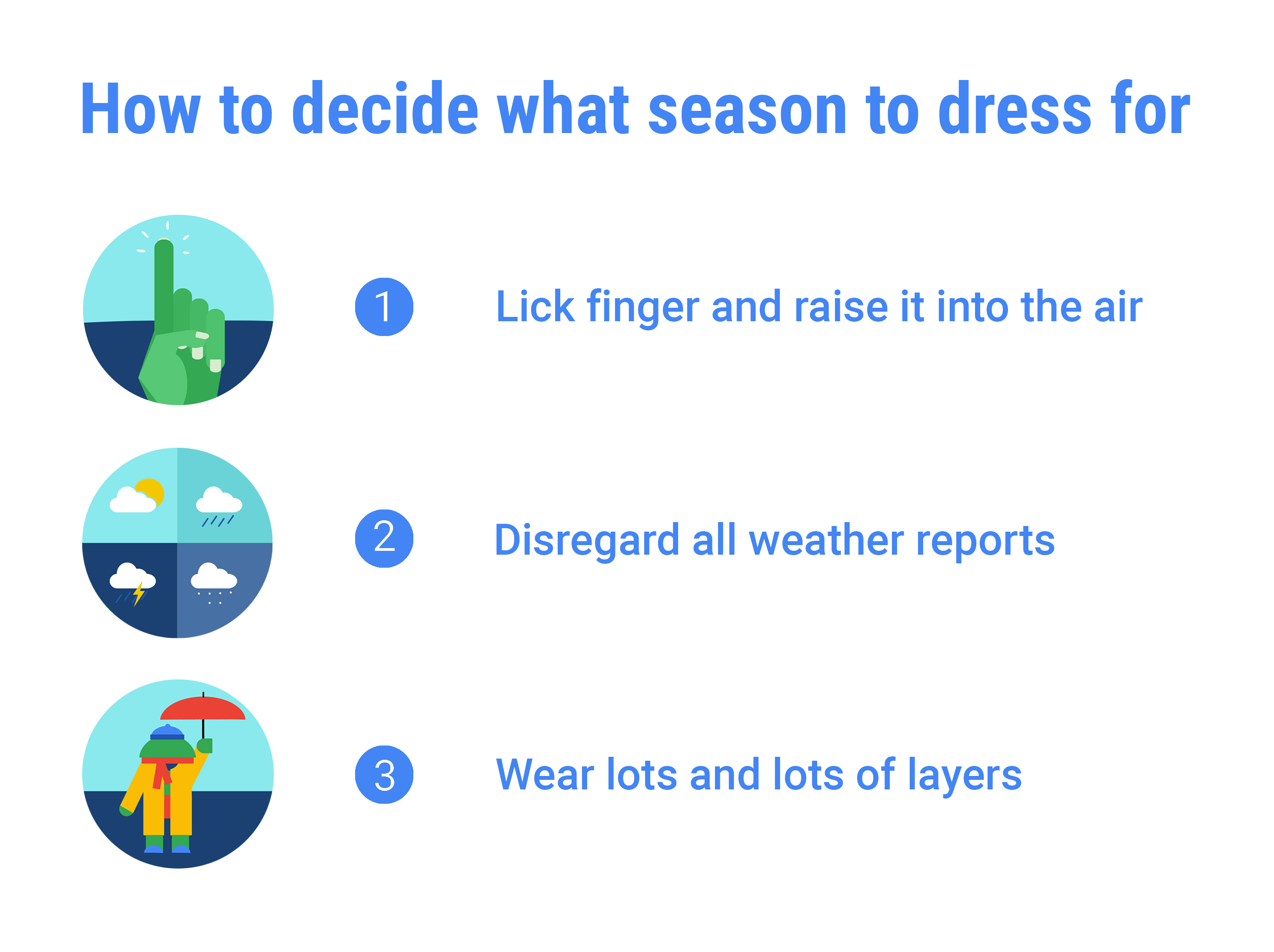 How to decide what season to dress for

1 Lick finger and raise it into the air

2 Disregard all weather reports

3 Wear lots and lots of layers